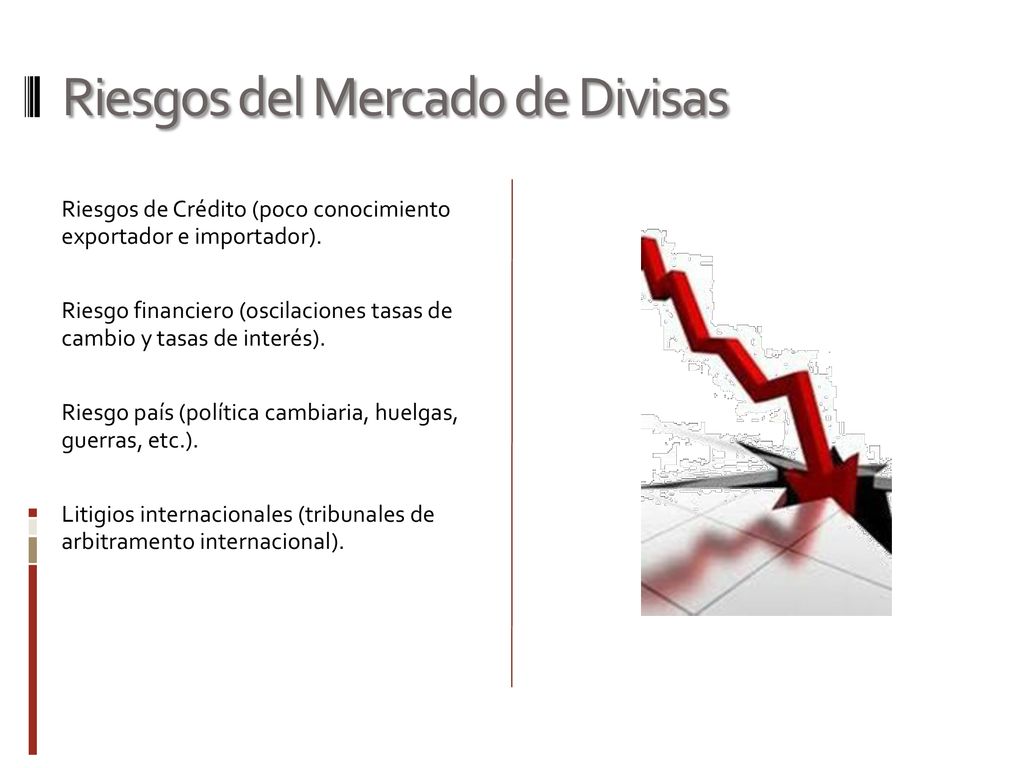 Riesgos del Mercado de Divisas

Riesgos de Crédito (poco conocimiento exportador e importador).

Riesgo financiero (oscilaciones tasas de cambio y tasas de interés).

Riesgo país (política cambiaria, huelgas, guerras, etc.).

Litigios internacionales (tribunales de arbitramento internacional).